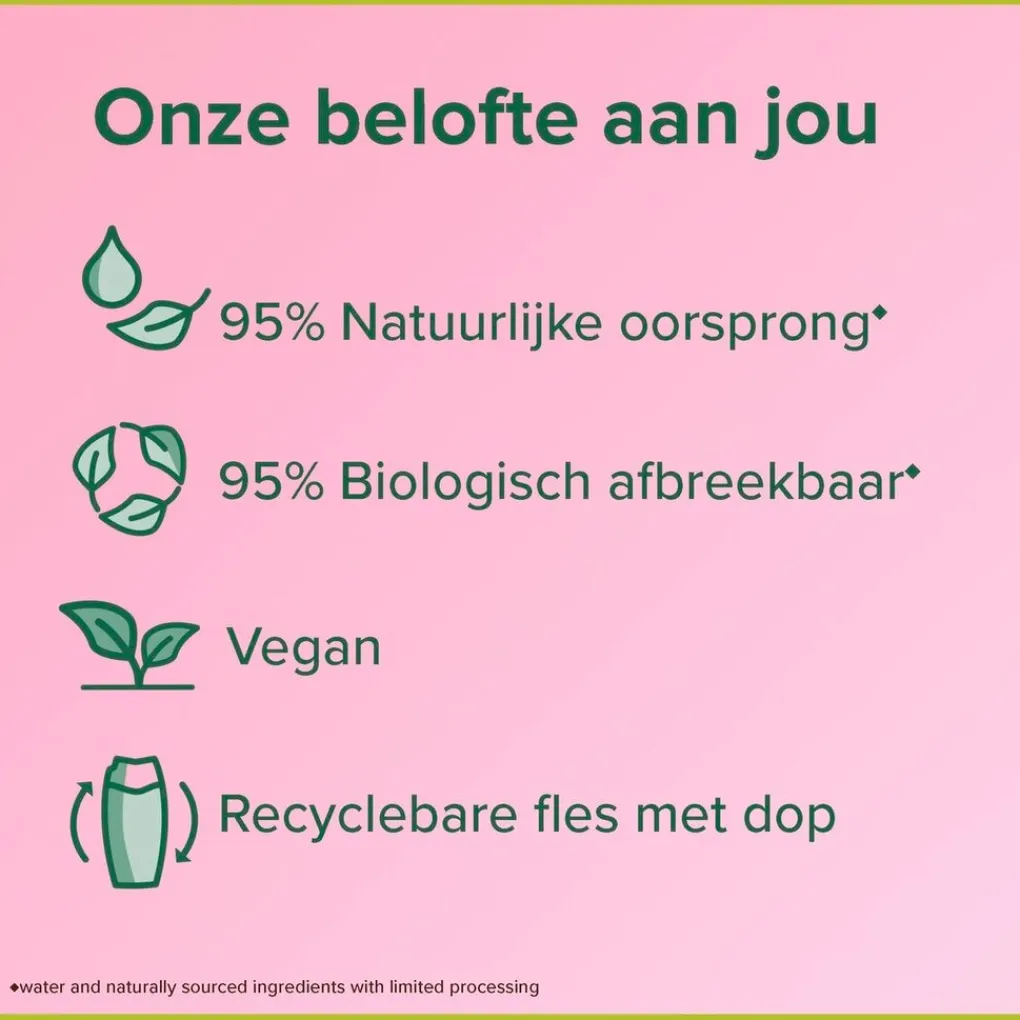 Onze belofte aan jou

95% Natuurlijke oorsprong◆

95% Biologisch afbreekbaar◆

Vegan

Recyclebare fles met dop

◆water and naturally sourced ingredients with limited processing